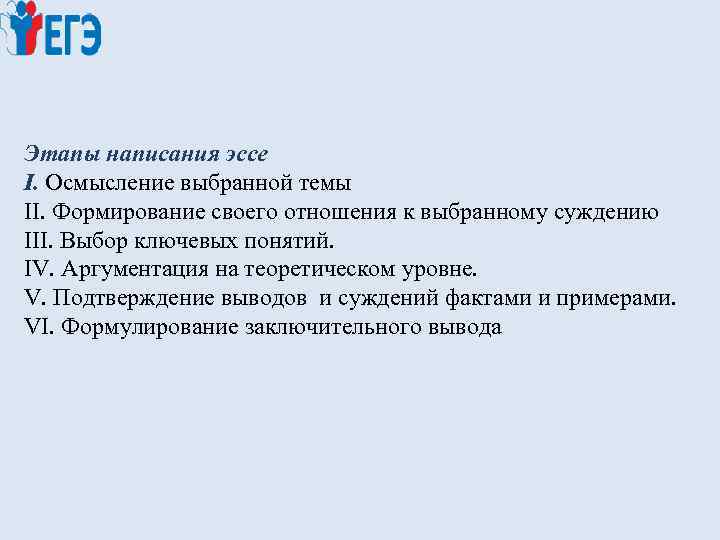 ЕГЭ

Этапы написания эссе
I. Осмысление выбранной темы
II. Формирование своего отношения к выбранному суждению
III. Выбор ключевых понятий.
IV. Аргументация на теоретическом уровне.
V. Подтверждение выводов и суждений фактами и примерами.
VI. Формулирование заключительного вывода